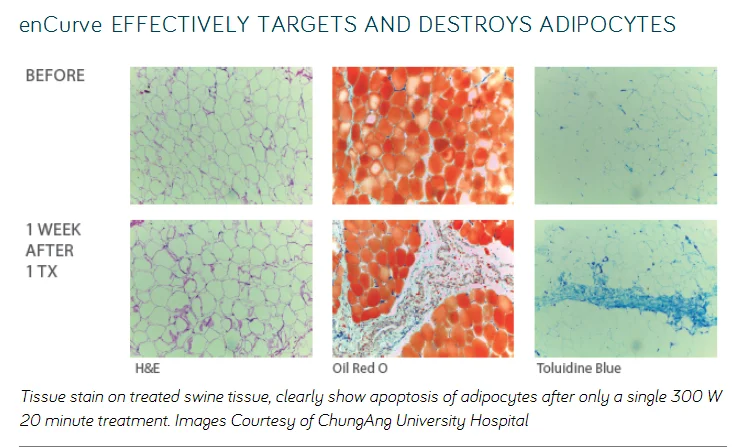 enCurve EFFECTIVELY TARGETS AND DESTROYS ADIPOCYTES

BEFORE

1 WEEK AFTER 1 TX

H&E

Oil Red O

Toluidine Blue

Tissue stain on treated swine tissue, clearly show apoptosis of adipocytes after only a single 300 W 20 minute treatment. Images Courtesy of ChungAng University Hospital